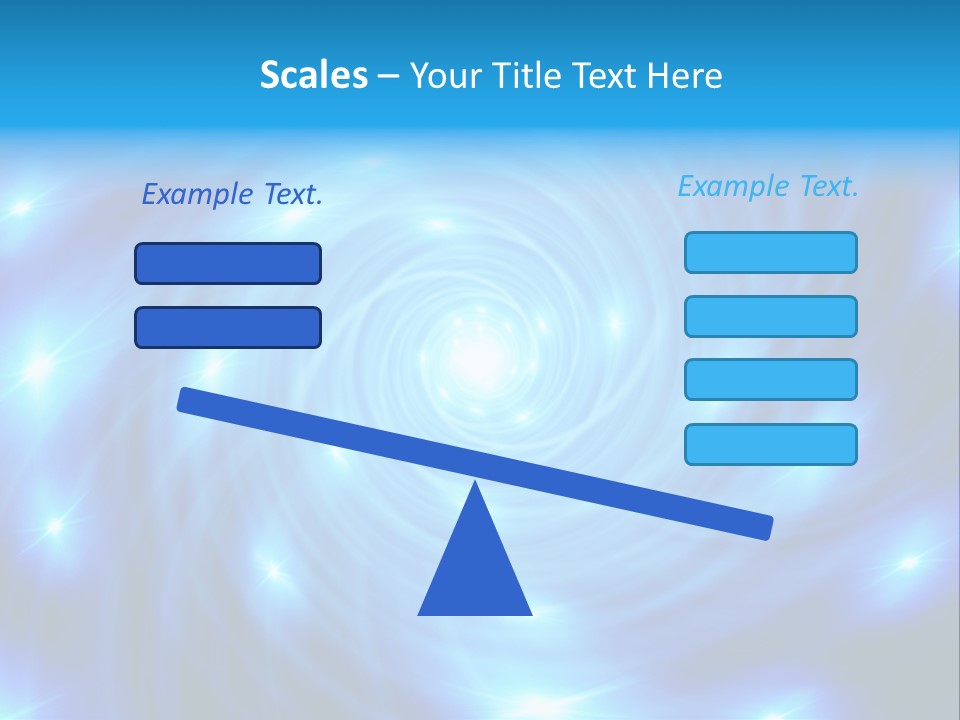 Scales – Your Title Text Here

Example Text.

Example Text.